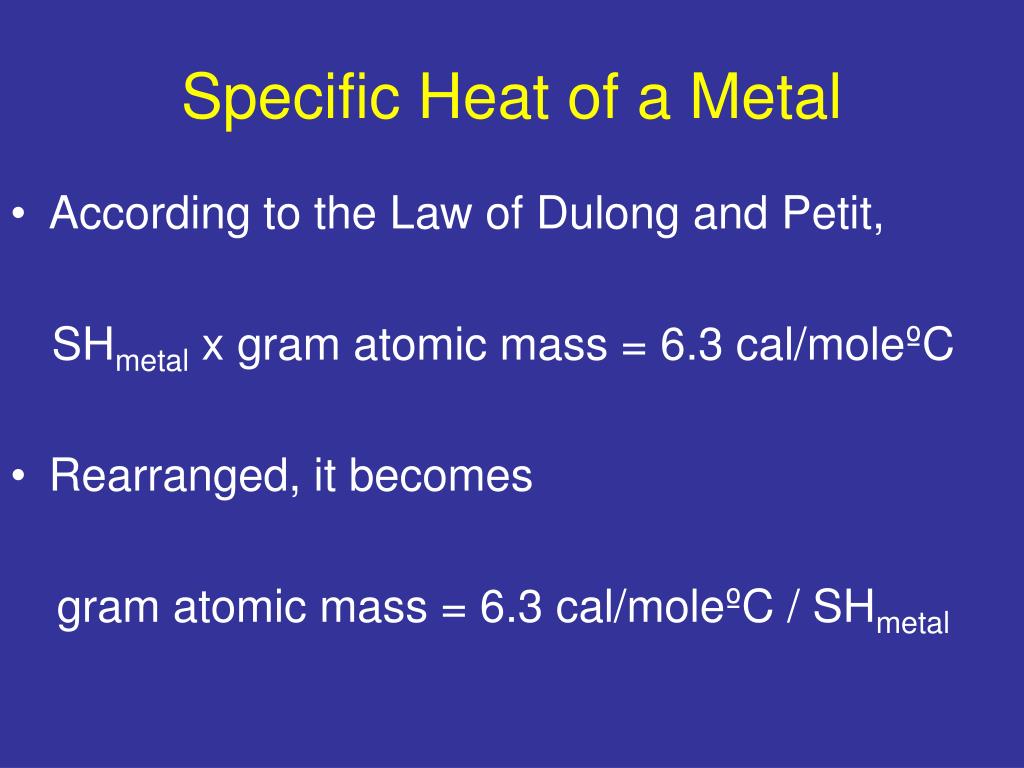 Specific Heat of a Metal

• According to the Law of Dulong and Petit,

$SH_{metal}$ x gram atomic mass = 6.3 cal/moleºC

• Rearranged, it becomes

gram atomic mass = 6.3 cal/moleºC / $SH_{metal}$